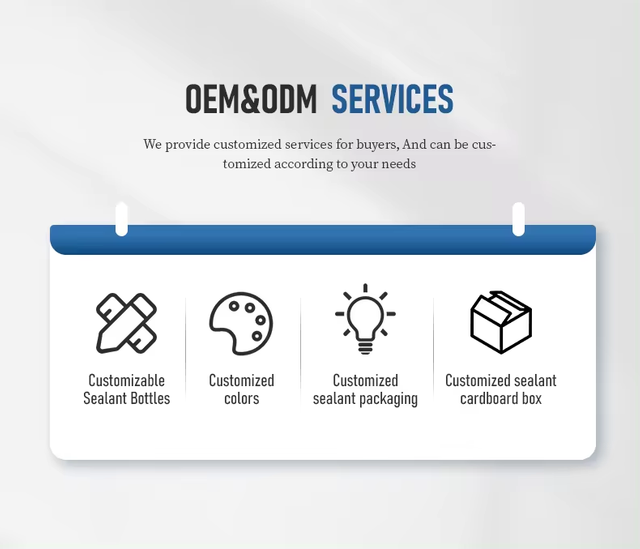 OEM&ODM SERVICES

We provide customized services for buyers, And can be customized according to your needs

Customizable Sealant Bottles

Customized colors

Customized sealant packaging

Customized sealant cardboard box